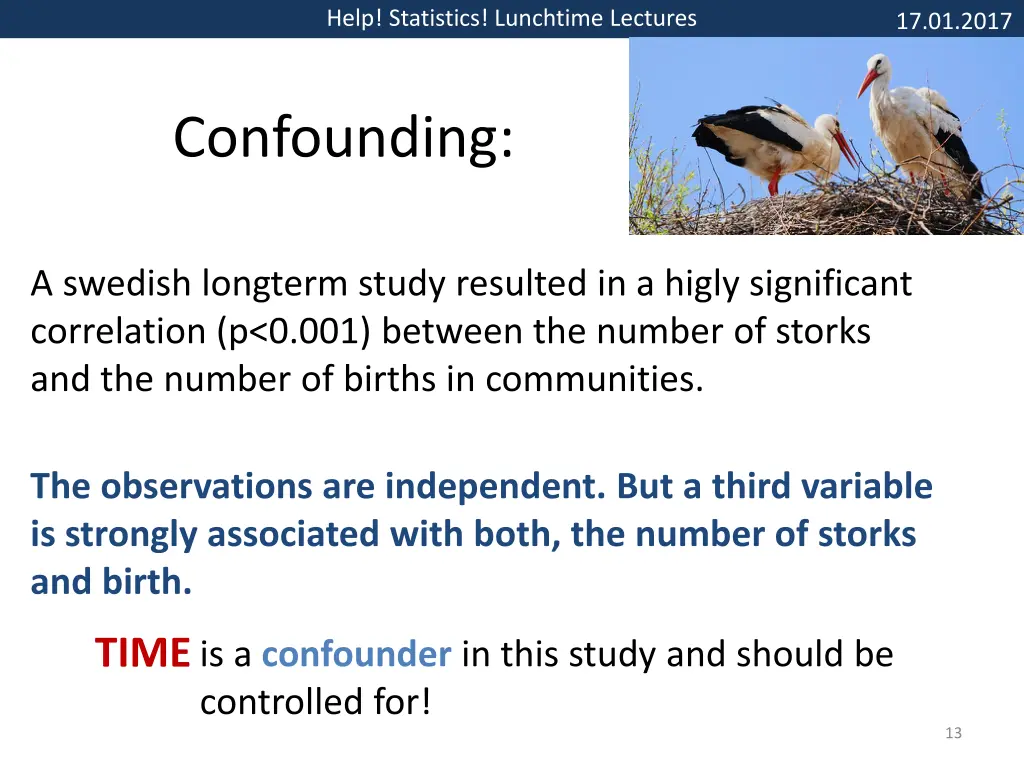 Help! Statistics! Lunchtime Lectures

17.01.2017

Confounding:

A swedish longterm study resulted in a higly significant correlation (p<0.001) between the number of storks and the number of births in communities.

The observations are independent. But a third variable is strongly associated with both, the number of storks and birth.

TIME is a confounder in this study and should be controlled for!

13